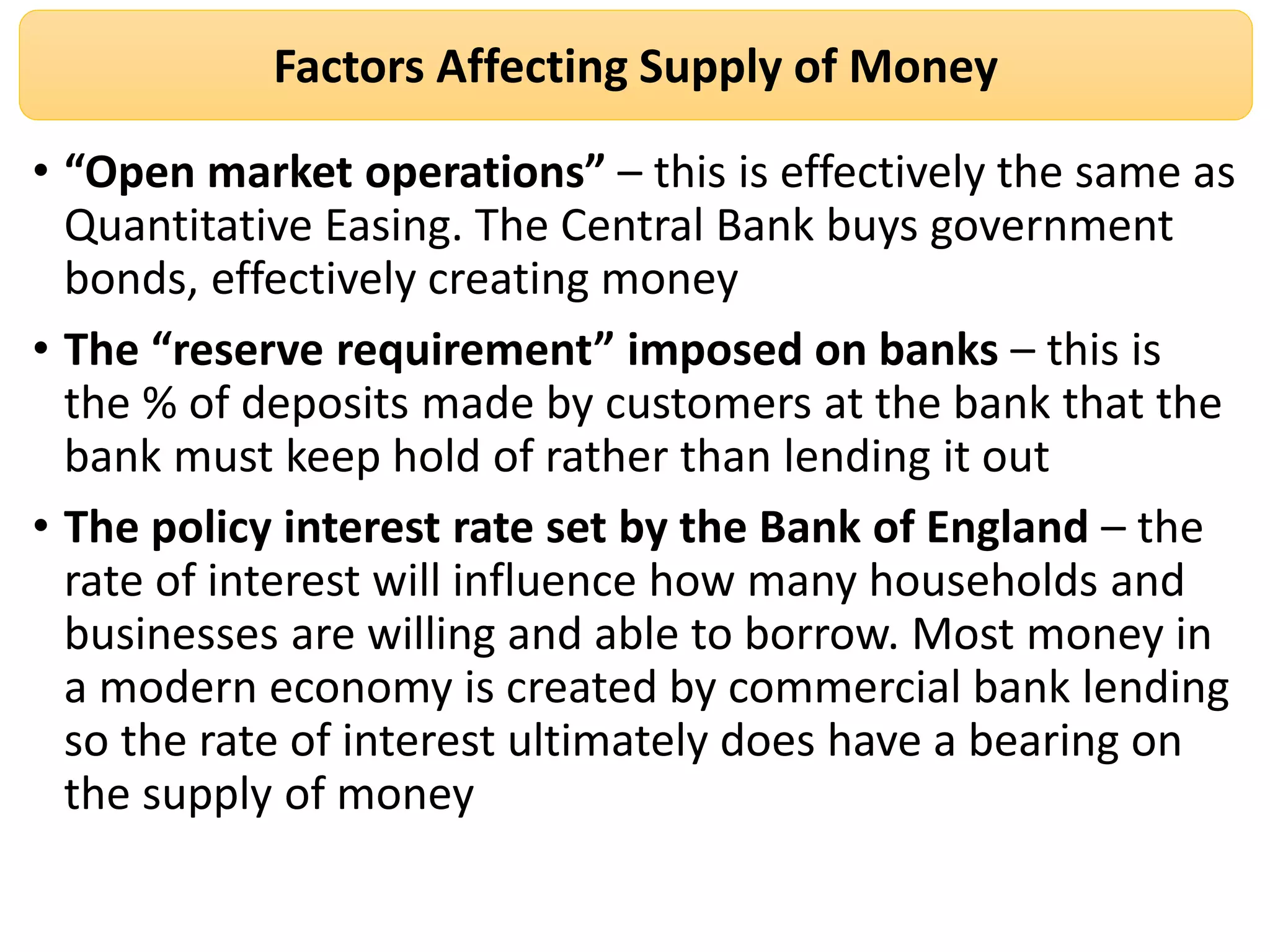 Factors Affecting Supply of Money

• “Open market operations” – this is effectively the same as Quantitative Easing. The Central Bank buys government bonds, effectively creating money

• The “reserve requirement” imposed on banks – this is the % of deposits made by customers at the bank that the bank must keep hold of rather than lending it out

• The policy interest rate set by the Bank of England – the rate of interest will influence how many households and businesses are willing and able to borrow. Most money in a modern economy is created by commercial bank lending so the rate of interest ultimately does have a bearing on the supply of money